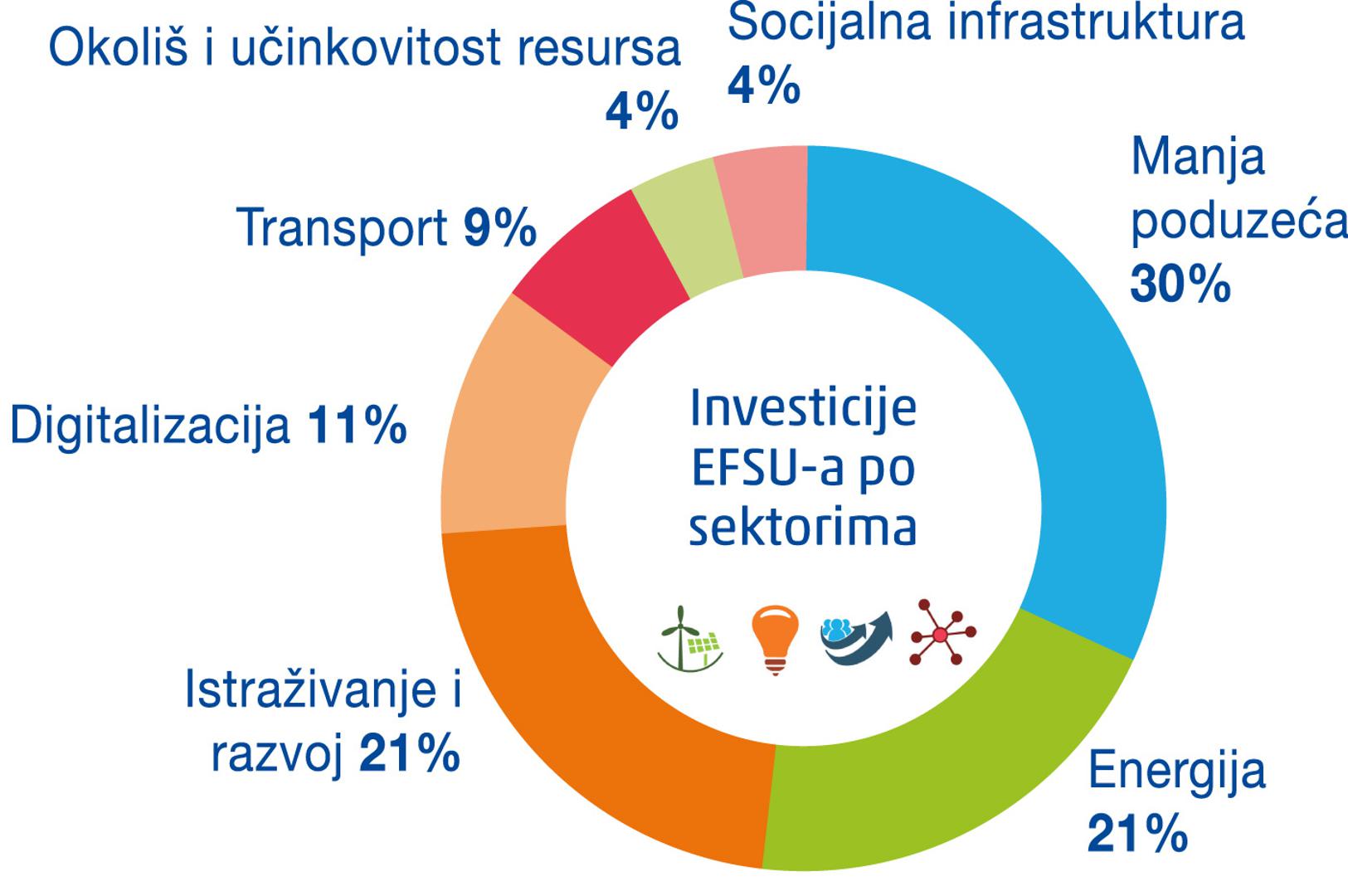 Okoliš i učinkovitost resursa 4%

Socijalna infrastruktura 4%

Manja poduzeća 30%

Transport 9%

Digitalizacija 11%

Investicije EFSU-a po sektorima

Istraživanje i razvoj 21%

Energija 21%